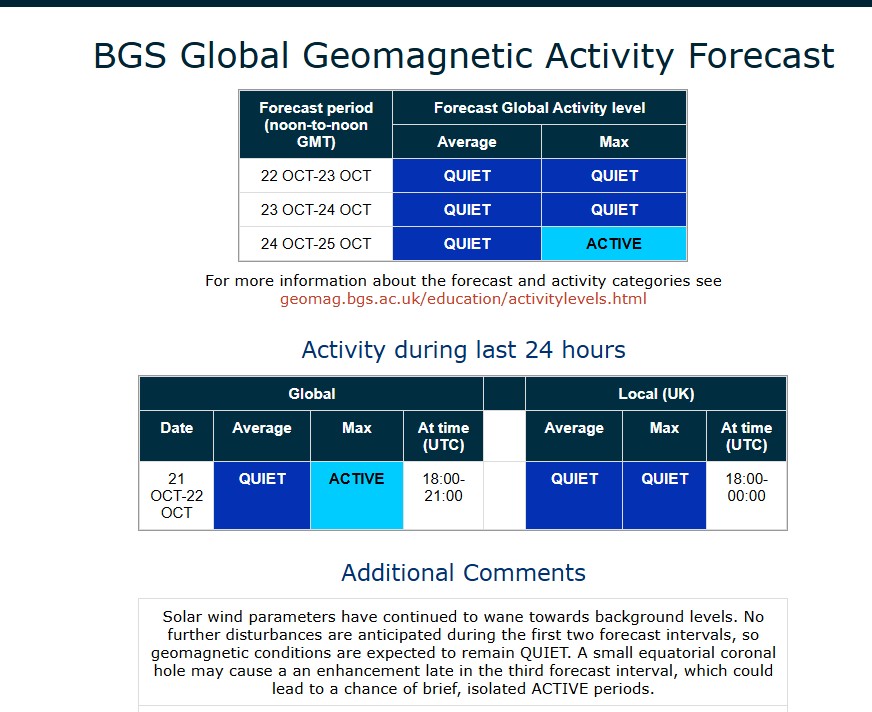 BGS Global Geomagnetic Activity Forecast

| Forecast period (noon-to-noon GMT) | Forecast Global Activity level | |
|---|---|---|
| | Average | Max |
| 22 OCT-23 OCT | QUIET | QUIET |
| 23 OCT-24 OCT | QUIET | QUIET |
| 24 OCT-25 OCT | QUIET | ACTIVE |

For more information about the forecast and activity categories see geomag.bgs.ac.uk/education/activitylevels.html

Activity during last 24 hours

| Global | | | | | Local (UK) | | |
|---|---|---|---|---|---|---|---|
| Date | Average | Max | At time (UTC) | | Average | Max | At time (UTC) |
| 21 OCT-22 OCT | QUIET | ACTIVE | 18:00-21:00 | | QUIET | QUIET | 18:00-00:00 |

Additional Comments

Solar wind parameters have continued to wane towards background levels. No further disturbances are anticipated during the first two forecast intervals, so geomagnetic conditions are expected to remain QUIET. A small equatorial coronal hole may cause a an enhancement late in the third forecast interval, which could lead to a chance of brief, isolated ACTIVE periods.